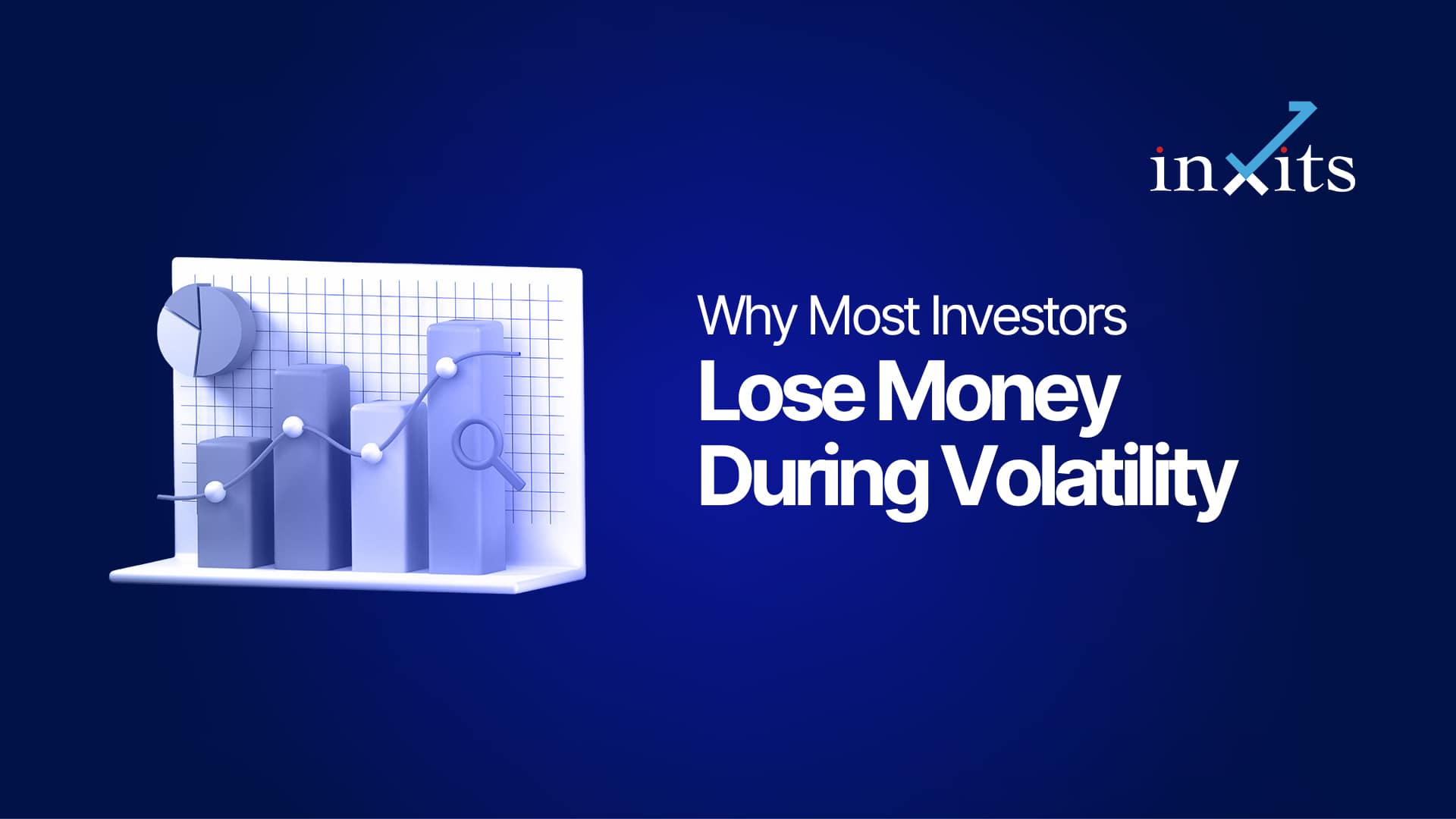 inxits

Why Most Investors
Lose Money
During Volatility